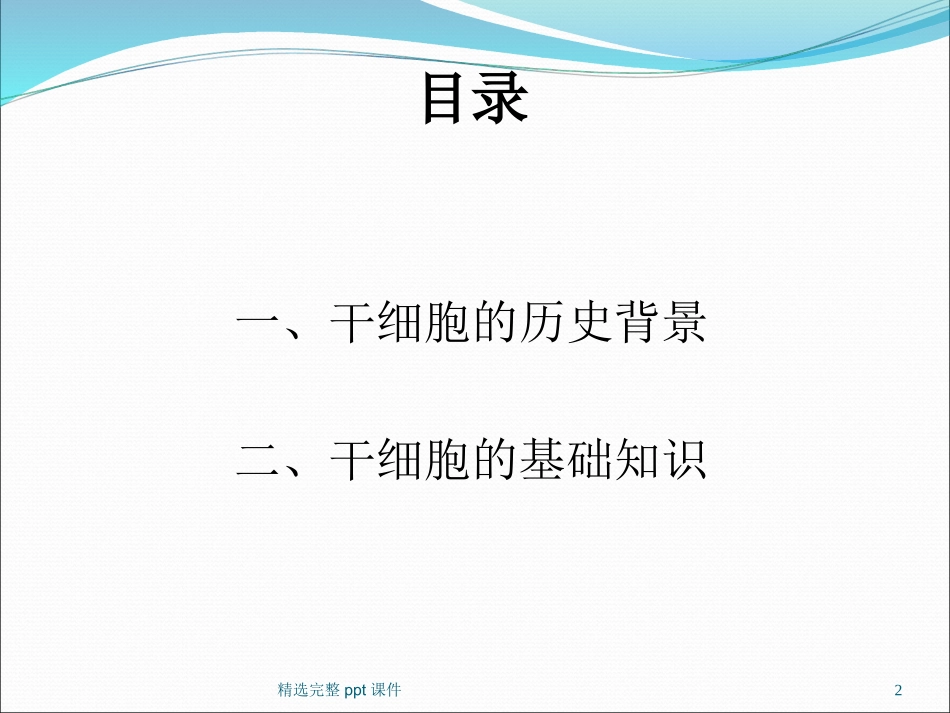 目录

一、干细胞的历史背景

二、干细胞的基础知识

精选完整 ppt 课件

2